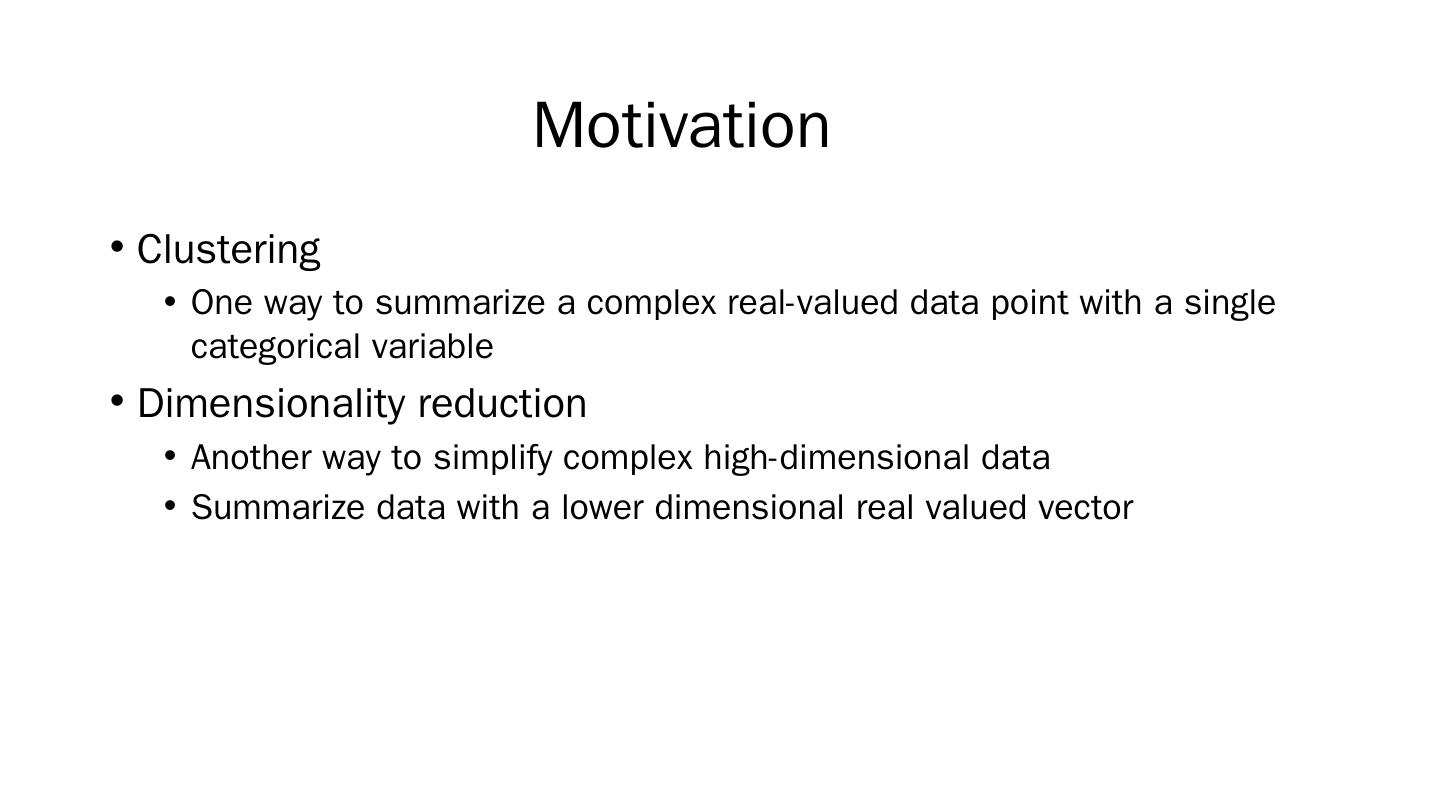 Motivation

• Clustering
  • One way to summarize a complex real-valued data point with a single categorical variable
• Dimensionality reduction
  • Another way to simplify complex high-dimensional data
  • Summarize data with a lower dimensional real valued vector